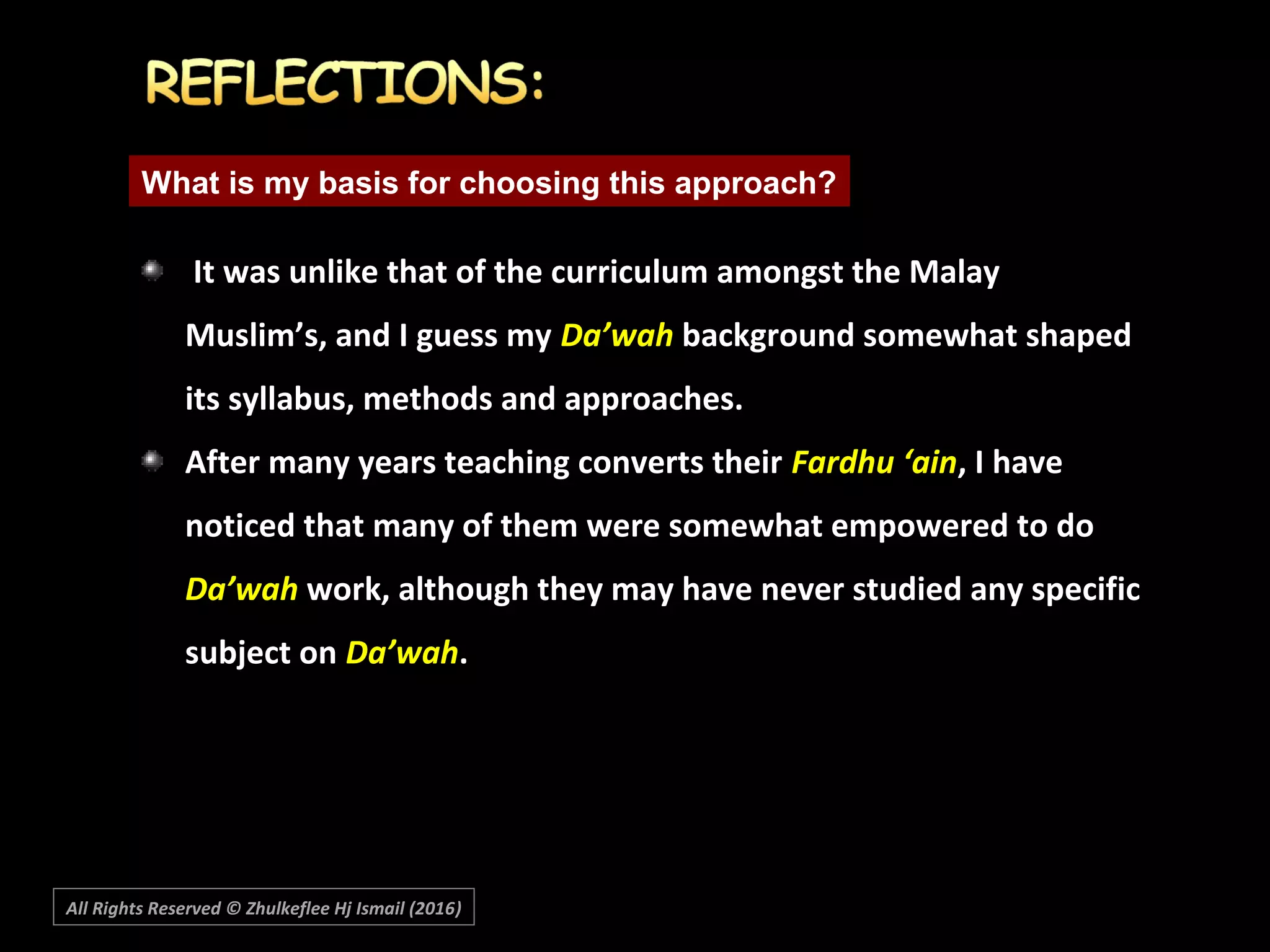 REFLECTIONS:

What is my basis for choosing this approach?

It was unlike that of the curriculum amongst the Malay Muslim’s, and I guess my Da’wah background somewhat shaped its syllabus, methods and approaches.

After many years teaching converts their Fardhu ‘ain, I have noticed that many of them were somewhat empowered to do Da’wah work, although they may have never studied any specific subject on Da’wah.

All Rights Reserved © Zhulkeflee Hj Ismail (2016)